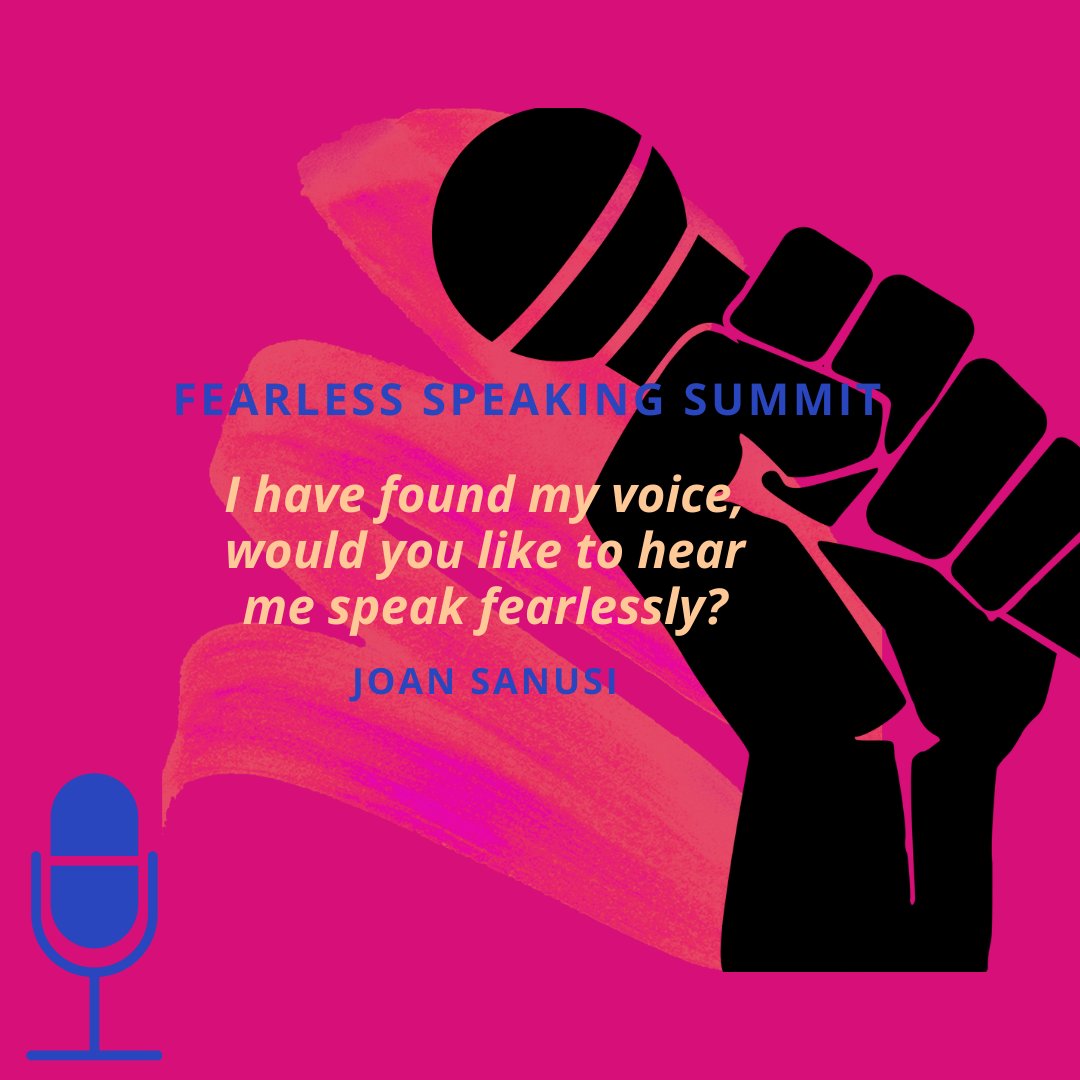 FEARLESS SPEAKING SUMMIT

I have found my voice, would you like to hear me speak fearlessly?

JOAN SANUSI